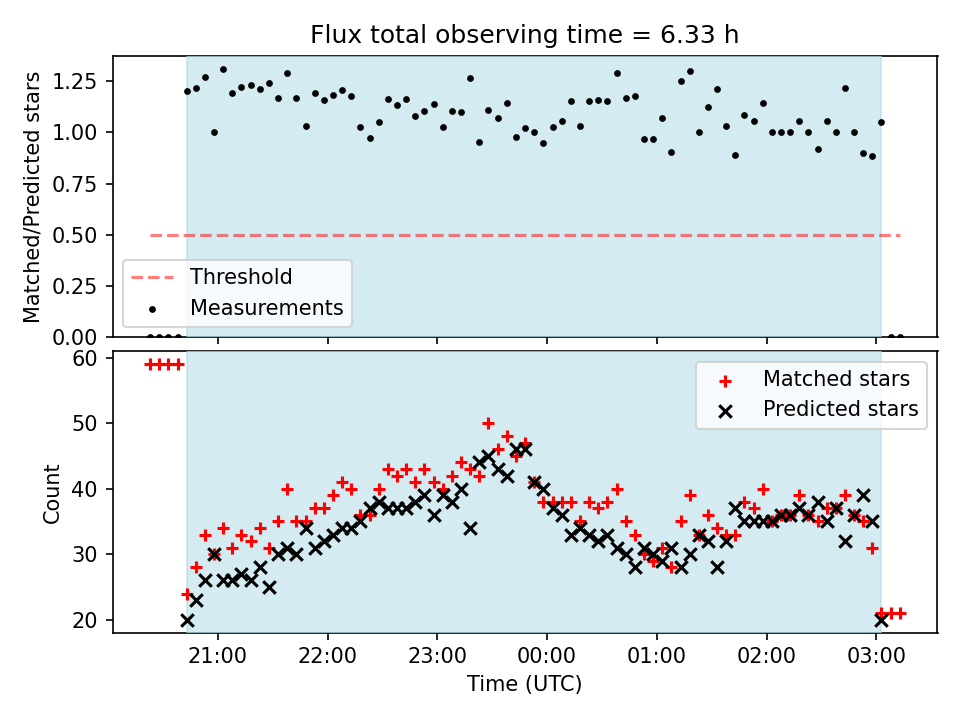 Flux total observing time = 6.33 h

Matched/Predicted stars

1.25
1.00
0.75
0.50
0.25
0.00

Threshold
Measurements

Count

60
50
40
30
20

Matched stars
Predicted stars

21:00
22:00
23:00
00:00
01:00
02:00
03:00

Time (UTC)